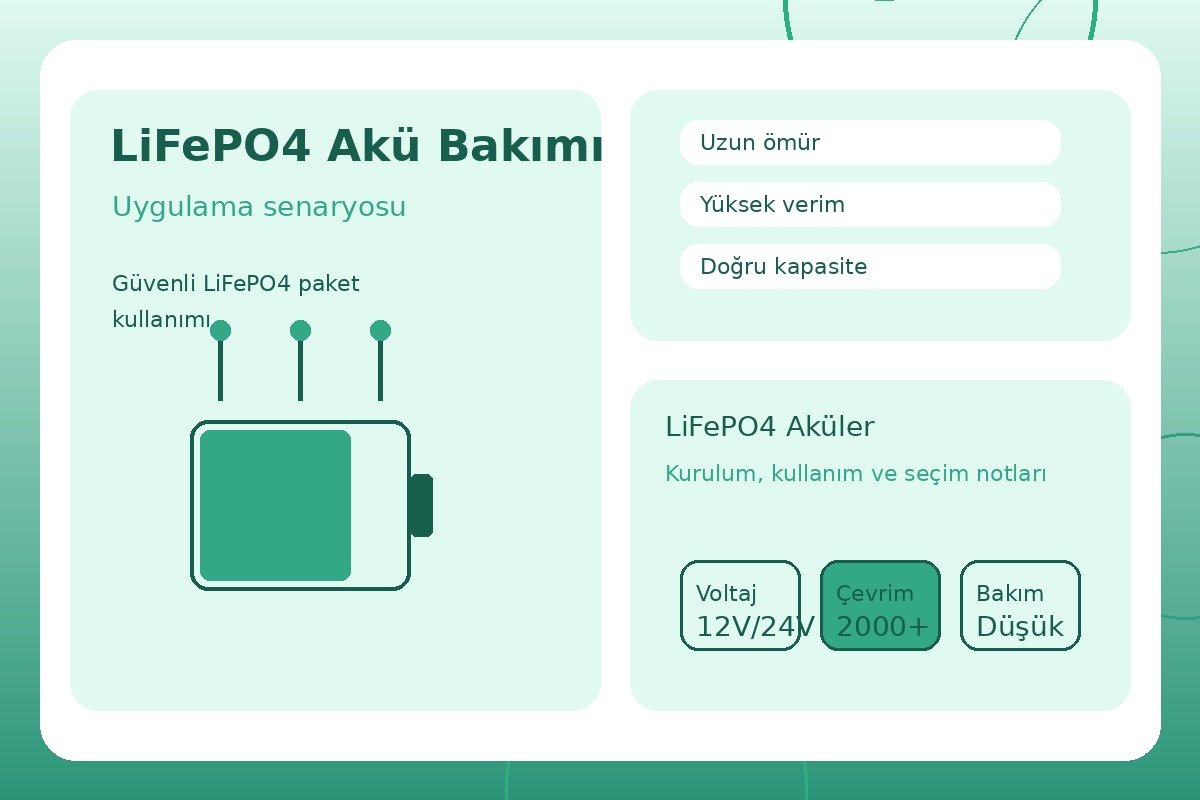 LiFePO4 Akü Bakımı

Uygulama senaryosu

Güvenli LiFePO4 paket kullanımı

Uzun ömür

Yüksek verim

Doğru kapasite

LiFePO4 Aküler

Kurulum, kullanım ve seçim notları

Voltaj
12V/24V

Çevrim
2000+

Bakım
Düşük